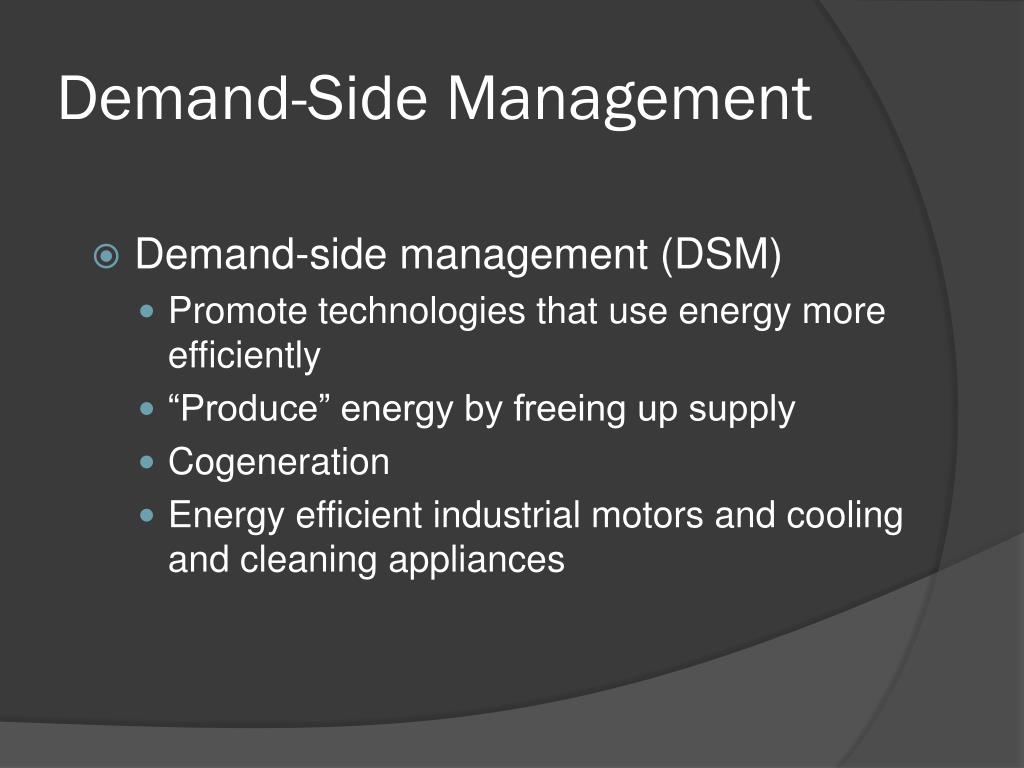 Demand-Side Management

Demand-side management (DSM)

Promote technologies that use energy more efficiently

“Produce” energy by freeing up supply

Cogeneration

Energy efficient industrial motors and cooling and cleaning appliances